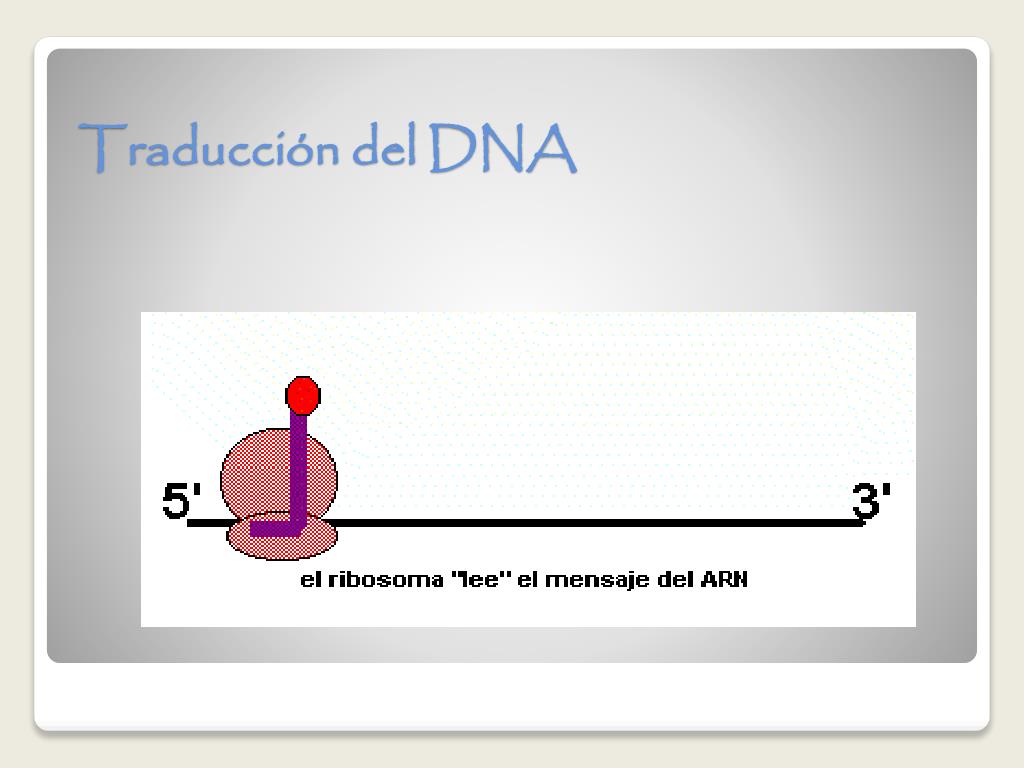 Traducción del DNA

5'

3'

el ribosoma "lee" el mensaje del ARN